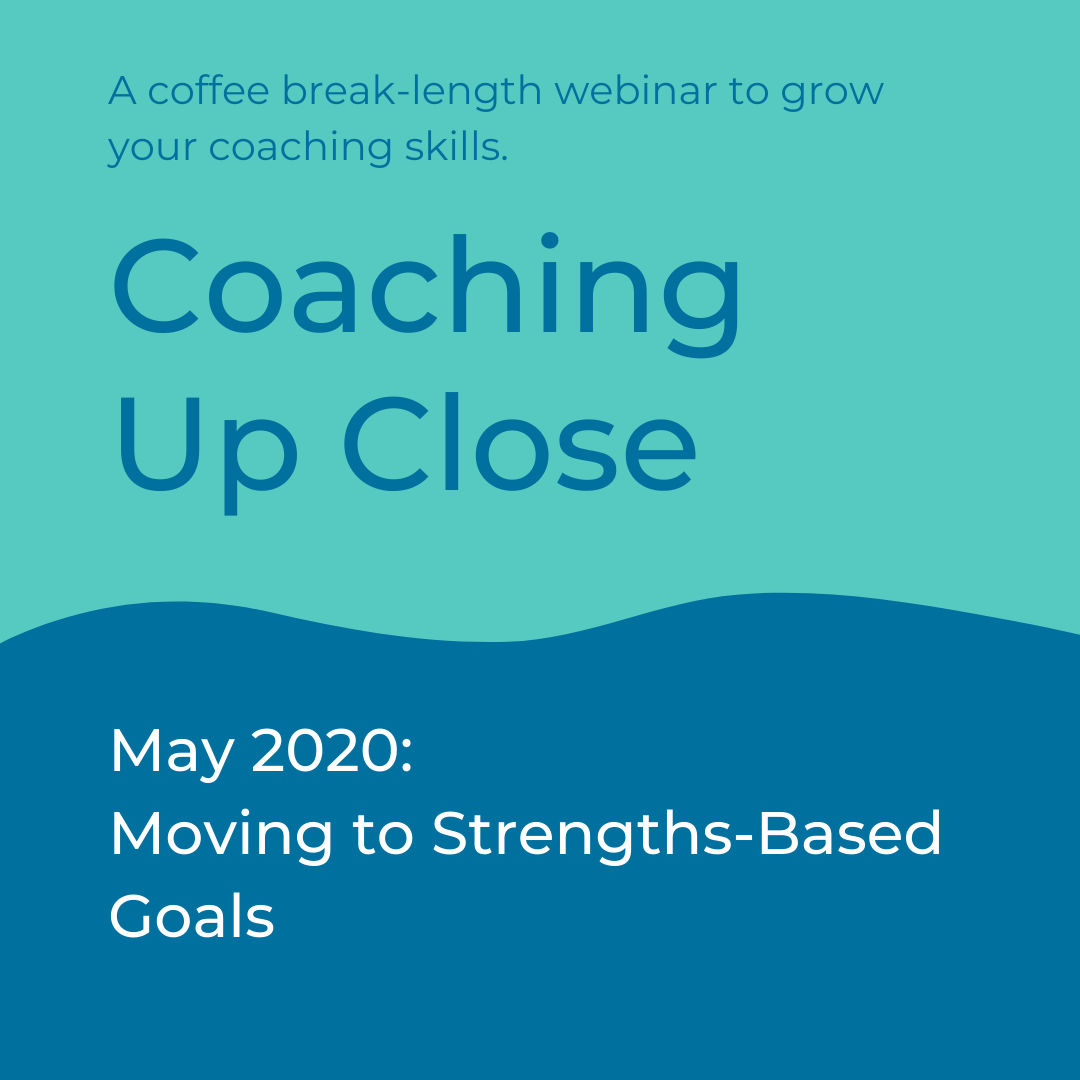 A coffee break-length webinar to grow your coaching skills.

Coaching Up Close

May 2020:
Moving to Strengths-Based Goals